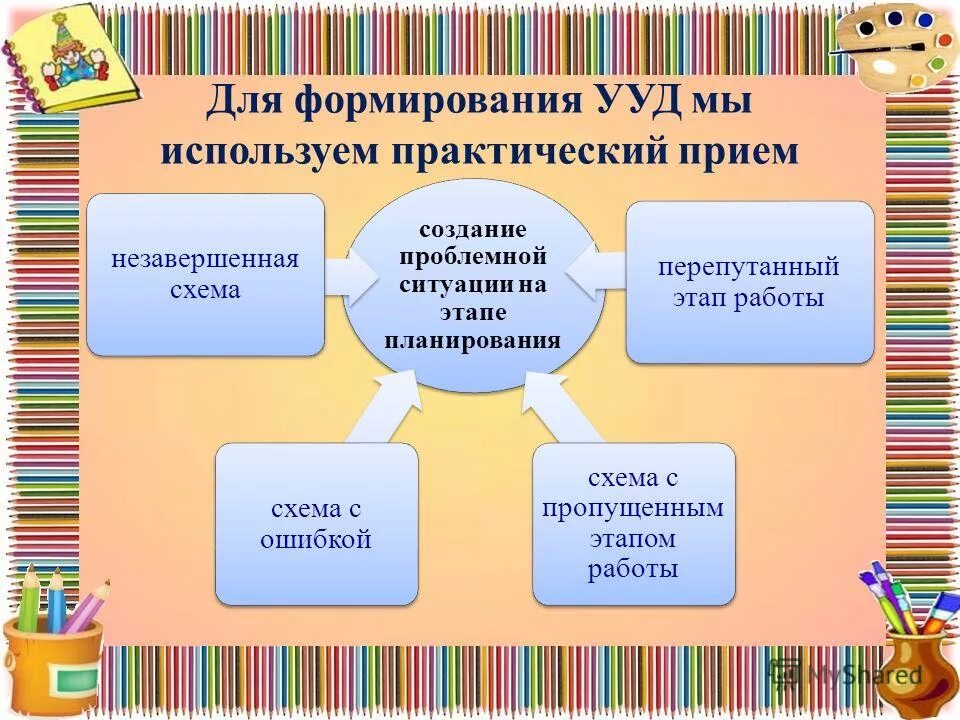 Для формирования УУД мы используем практический прием

незавершенная схема

создание проблемной ситуации на этапе планирования

перепутанный этап работы

схема с ошибкой

схема с пропущенным этапом работы

MyShared